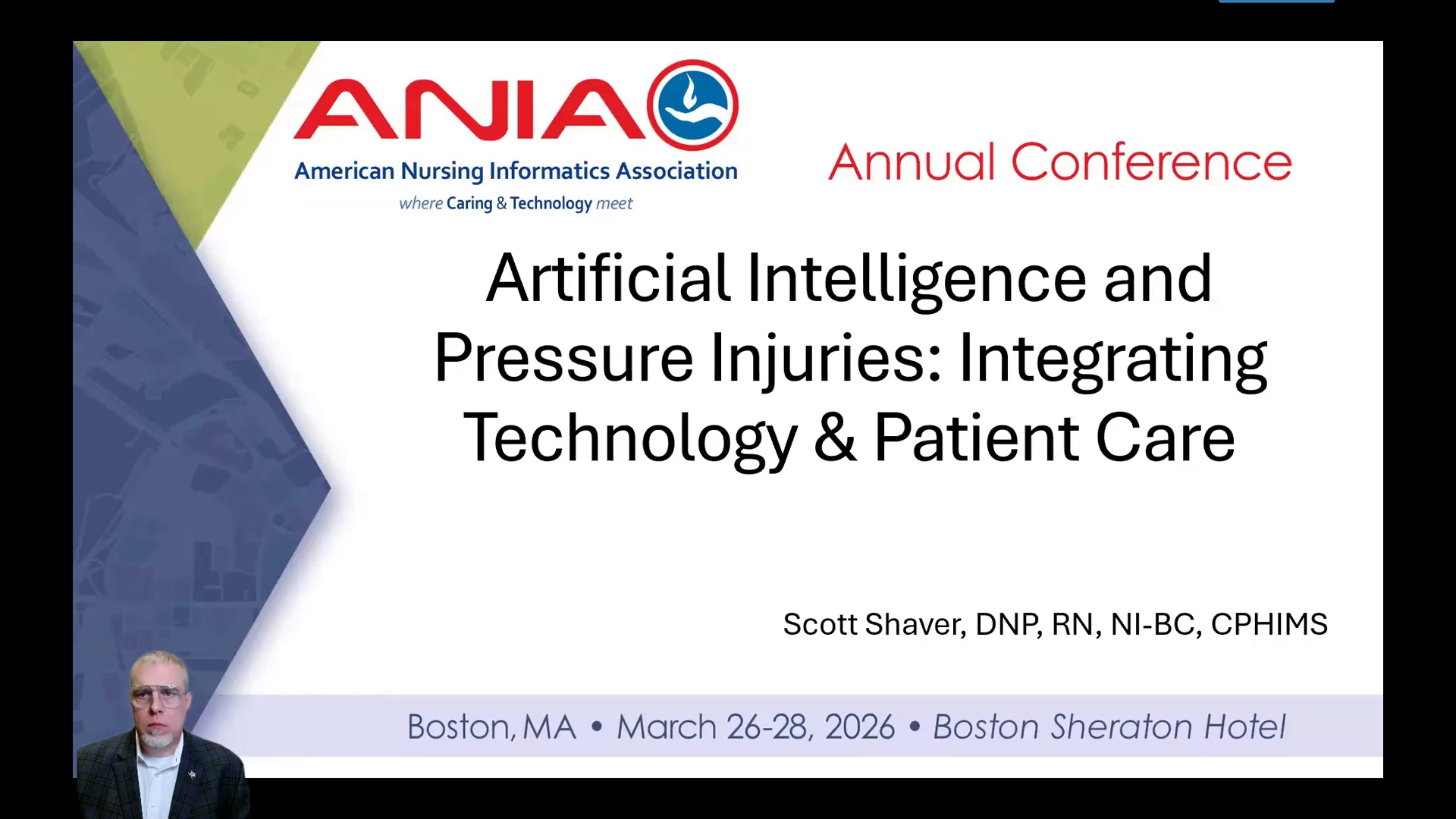 ANIA
American Nursing Informatics Association
where Caring & Technology meet

Annual Conference

Artificial Intelligence and Pressure Injuries: Integrating Technology & Patient Care

Scott Shaver, DNP, RN, NI-BC, CPHIMS

Boston, MA • March 26-28, 2026 • Boston Sheraton Hotel